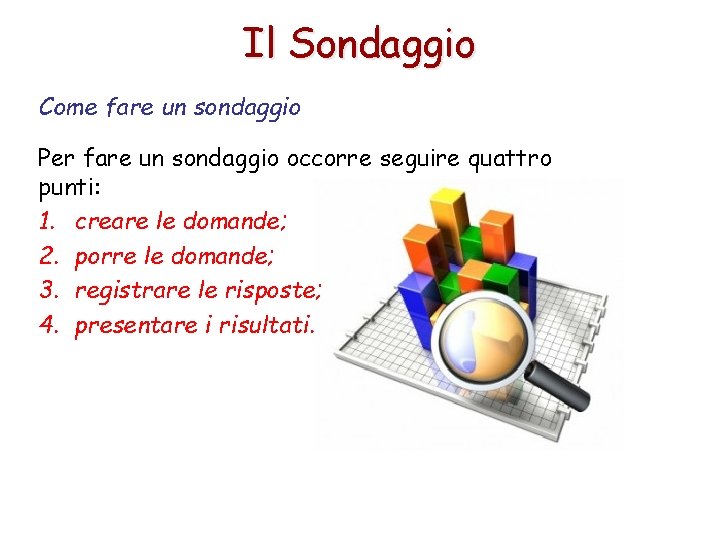 Il Sondaggio

Come fare un sondaggio

Per fare un sondaggio occorre seguire quattro punti:
1. creare le domande;
2. porre le domande;
3. registrare le risposte;
4. presentare i risultati.